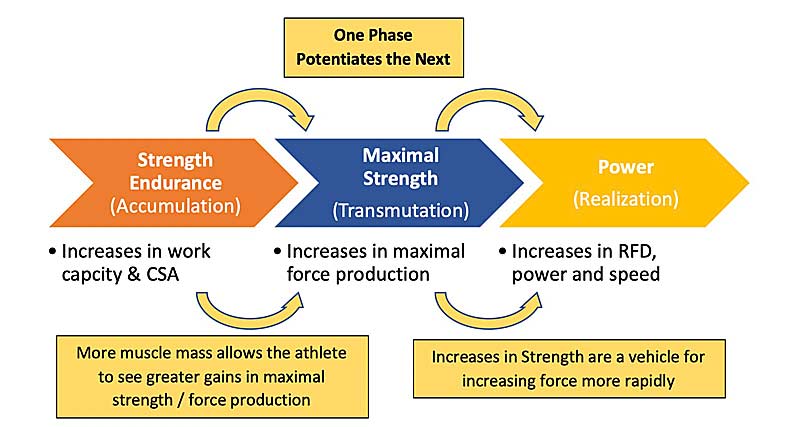 One Phase Potentiates the Next

Strength Endurance (Accumulation)

Maximal Strength (Transmutation)

Power (Realization)

• Increases in work capcity & CSA

• Increases in maximal force production

• Increases in RFD, power and speed

More muscle mass allows the athlete to see greater gains in maximal strength / force production

Increases in Strength are a vehicle for increasing force more rapidly